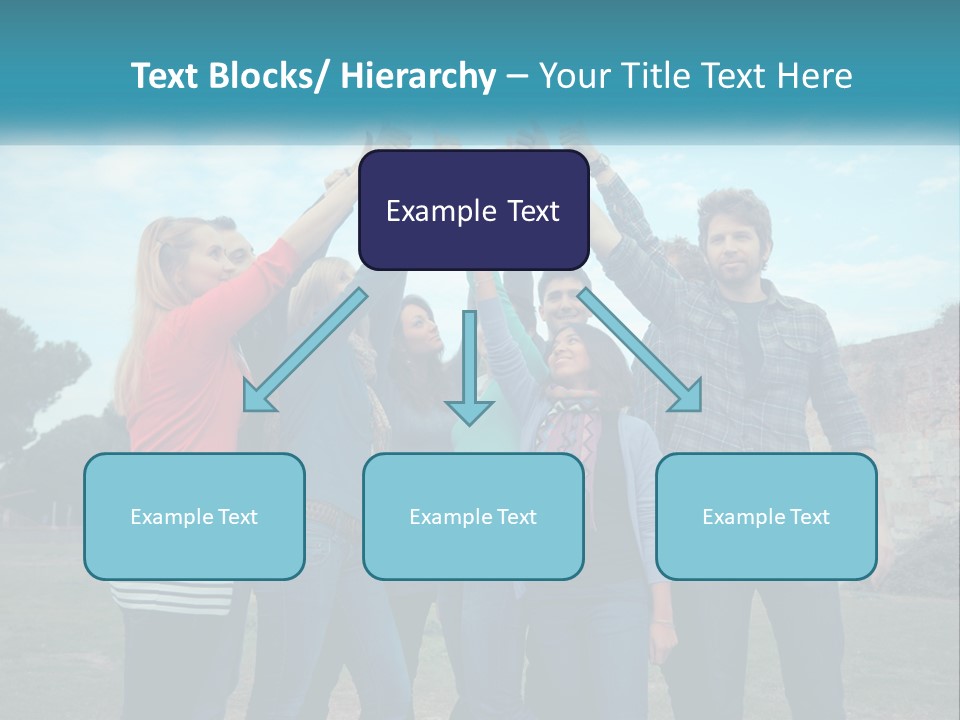 Text Blocks/ Hierarchy – Your Title Text Here

Example Text

Example Text

Example Text

Example Text